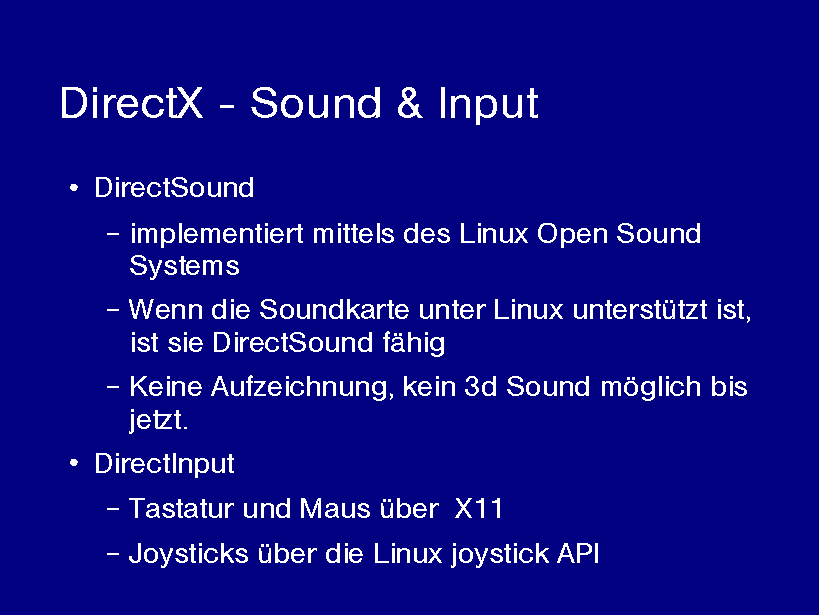 DirectX - Sound & Input

• DirectSound

– implementiert mittels des Linux Open Sound Systems

– Wenn die Soundkarte unter Linux unterstützt ist, ist sie DirectSound fähig

– Keine Aufzeichnung, kein 3d Sound möglich bis jetzt.

• DirectInput

– Tastatur und Maus über X11

– Joysticks über die Linux joystick API